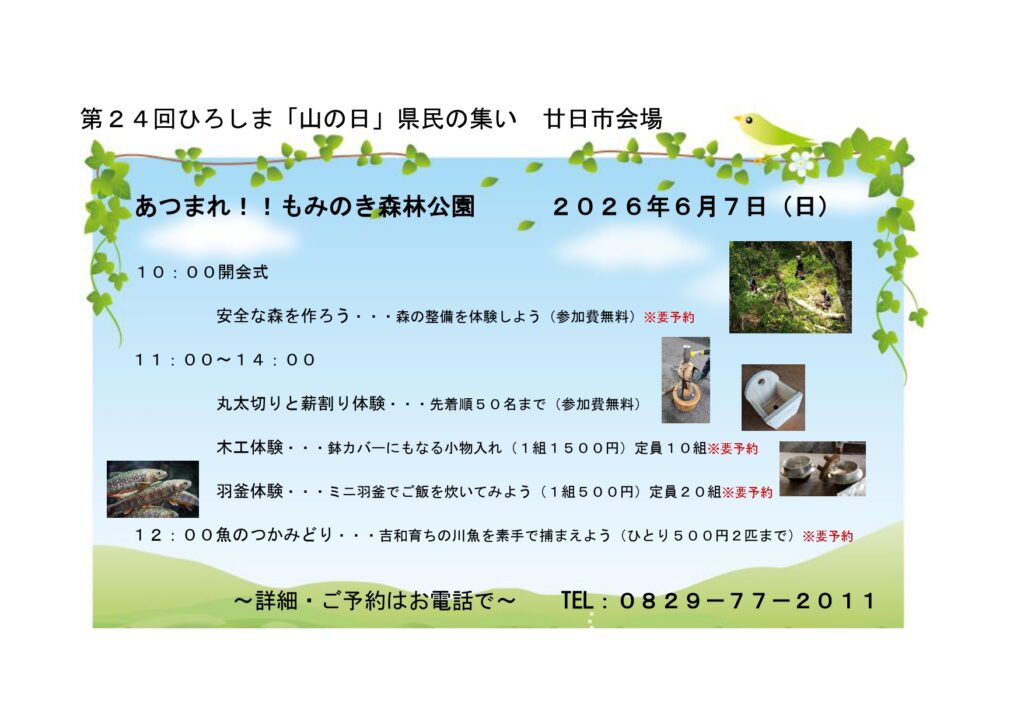 第２４回ひろしま「山の日」県民の集い　廿日市会場

あつまれ！！もみのき森林公園　　２０２６年６月７日（日）

１０：００開会式

安全な森を作ろう・・・森の整備を体験しよう（参加費無料）※要予約

１１：００～１４：００

丸太切りと薪割り体験・・・先着順５０名まで（参加費無料）

木工体験・・・鉢カバーにもなる小物入れ（１組１５００円）定員１０組※要予約

羽釜体験・・・ミニ羽釜でご飯を炊いてみよう（１組５００円）定員２０組※要予約

１２：００魚のつかみどり・・・吉和育ちの川魚を素手で捕まえよう（ひとり５００円２匹まで）※要予約

～詳細・ご予約はお電話で～　TEL：０８２９－７７－２０１１